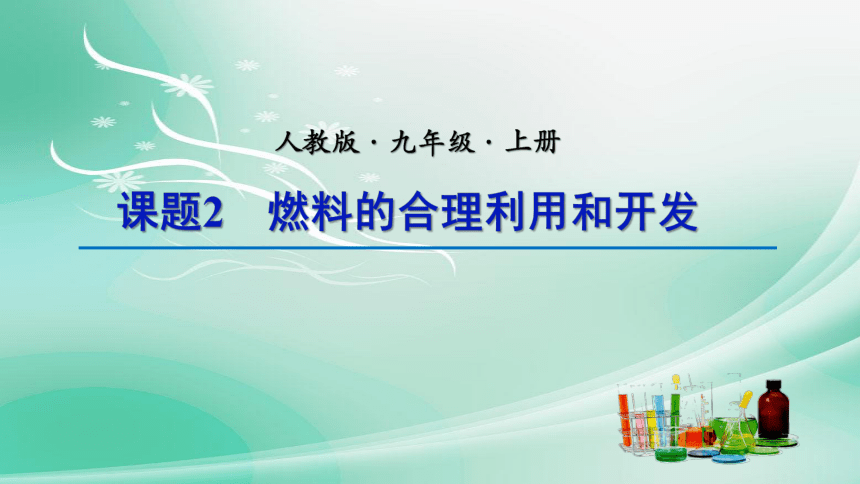 人教版 · 九年级 · 上册

课题2　燃料的合理利用和开发